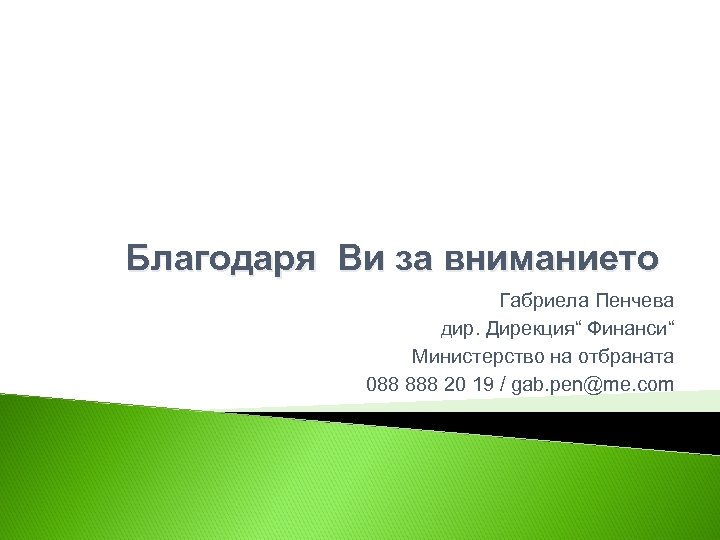 Благодаря  Ви за вниманието

Габриела Пенчева
дир. Дирекция“ Финанси“
Министерство на отбраната
088 888 20 19 / gab.pen@me.com